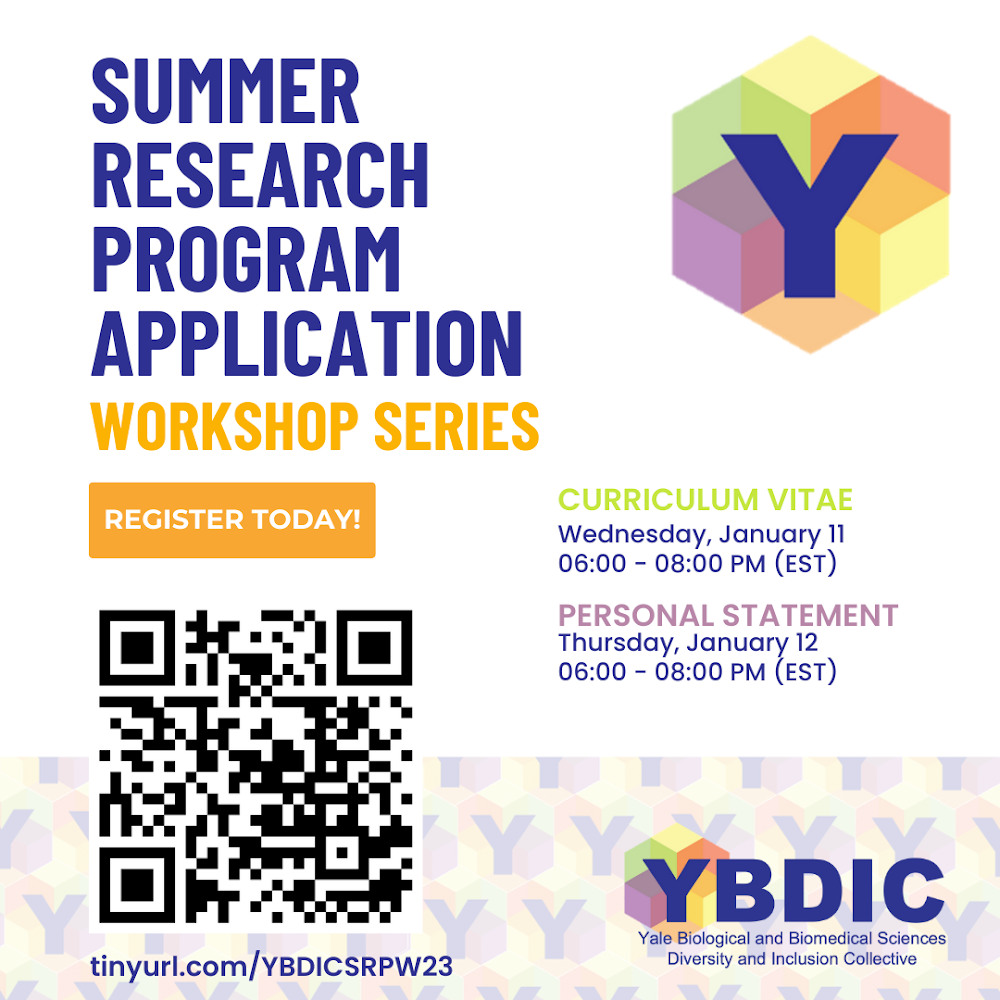 SUMMER RESEARCH PROGRAM APPLICATION
WORKSHOP SERIES

Y

REGISTER TODAY!

CURRICULUM VITAE
Wednesday, January 11
06:00 - 08:00 PM (EST)

PERSONAL STATEMENT
Thursday, January 12
06:00 - 08:00 PM (EST)

tinyurl.com/YBDICSRPW23

YBDIC
Yale Biological and Biomedical Sciences
Diversity and Inclusion Collective